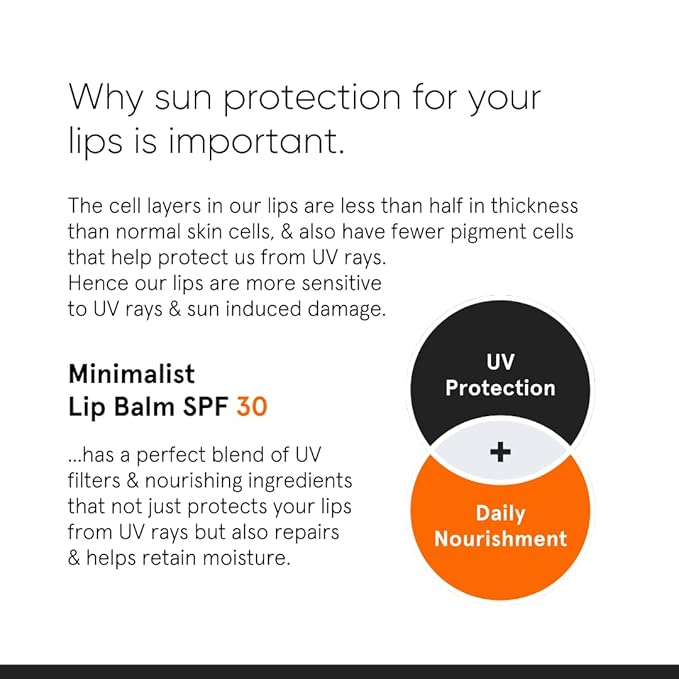 Why sun protection for your lips is important.

The cell layers in our lips are less than half in thickness than normal skin cells, & also have fewer pigment cells that help protect us from UV rays.
Hence our lips are more sensitive to UV rays & sun induced damage.

Minimalist
Lip Balm SPF 30

...has a perfect blend of UV filters & nourishing ingredients that not just protects your lips from UV rays but also repairs & helps retain moisture.

UV
Protection

+

Daily
Nourishment